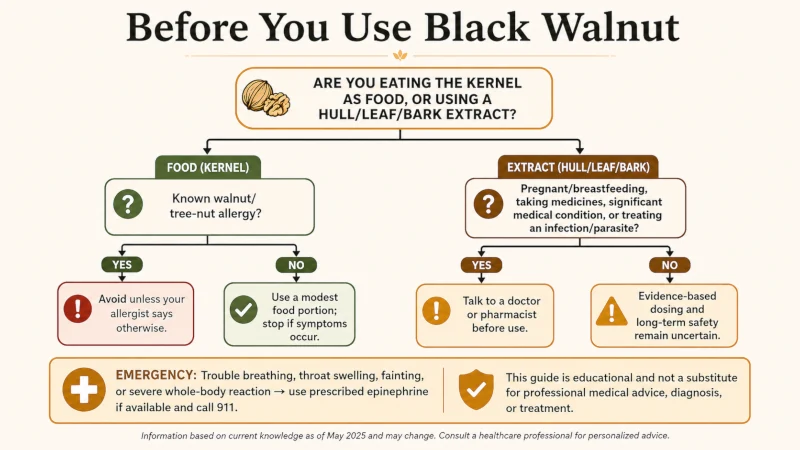 Before You Use Black Walnut

ARE YOU EATING THE KERNEL AS FOOD, OR USING A HULL/LEAF/BARK EXTRACT?

FOOD (KERNEL)

?

Known walnut/ tree-nut allergy?

YES

!

Avoid unless your allergist says otherwise.

NO

Use a modest food portion; stop if symptoms occur.

EXTRACT (HULL/LEAF/BARK)

?

Pregnant/breastfeeding, taking medicines, significant medical condition, or treating an infection/parasite?

YES

!

Talk to a doctor or pharmacist before use.

NO

!

Evidence-based dosing and long-term safety remain uncertain.

EMERGENCY: Trouble breathing, throat swelling, fainting, or severe whole-body reaction → use prescribed epinephrine if available and call 911.

This guide is educational and not a substitute for professional medical advice, diagnosis, or treatment.

Information based on current knowledge as of May 2025 and may change. Consult a healthcare professional for personalized advice.